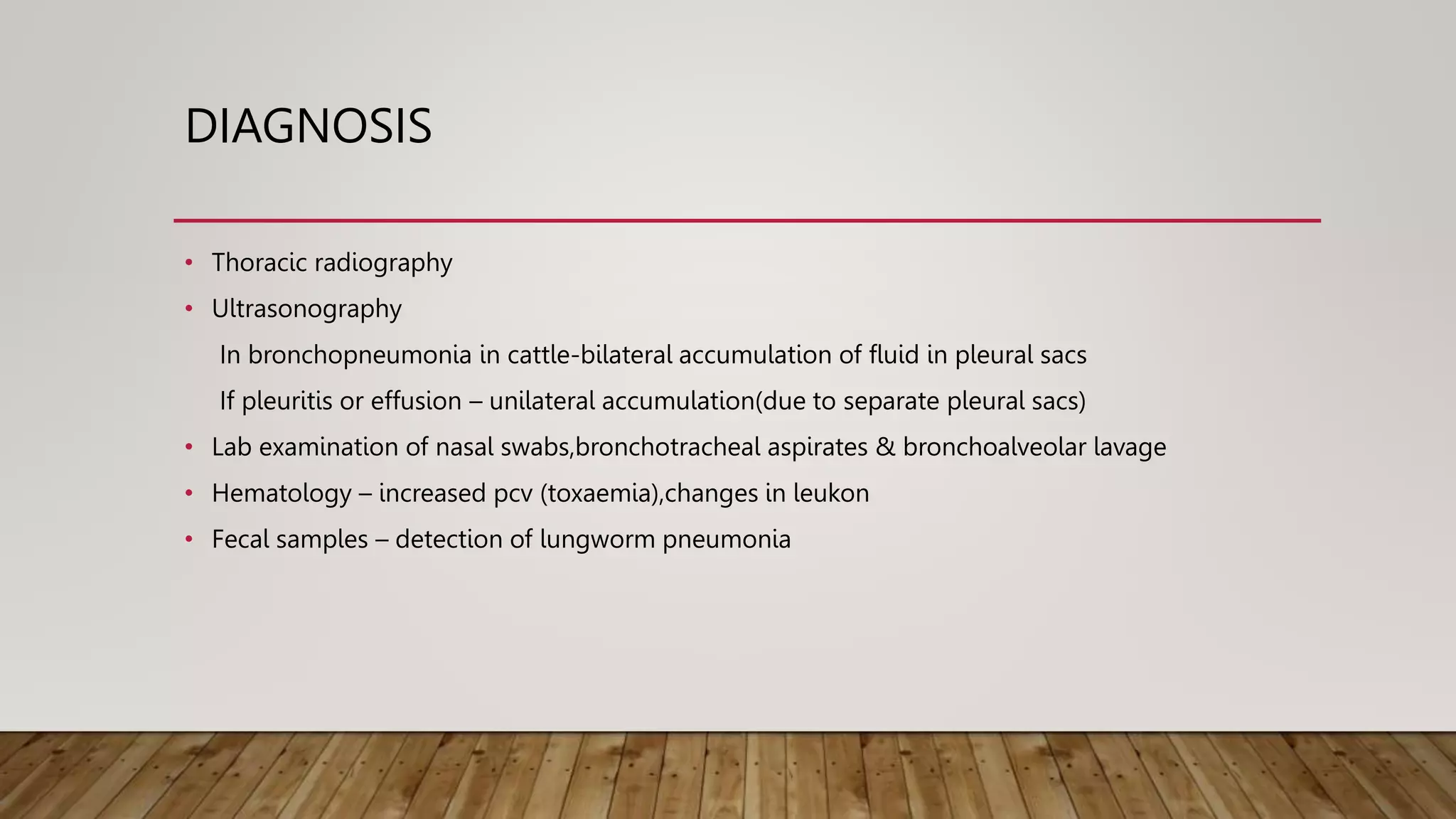 DIAGNOSIS

• Thoracic radiography
• Ultrasonography
In bronchopneumonia in cattle-bilateral accumulation of fluid in pleural sacs
If pleuritis or effusion – unilateral accumulation(due to separate pleural sacs)
• Lab examination of nasal swabs,bronchotracheal aspirates & bronchoalveolar lavage
• Hematology – increased pcv (toxaemia),changes in leukon
• Fecal samples – detection of lungworm pneumonia